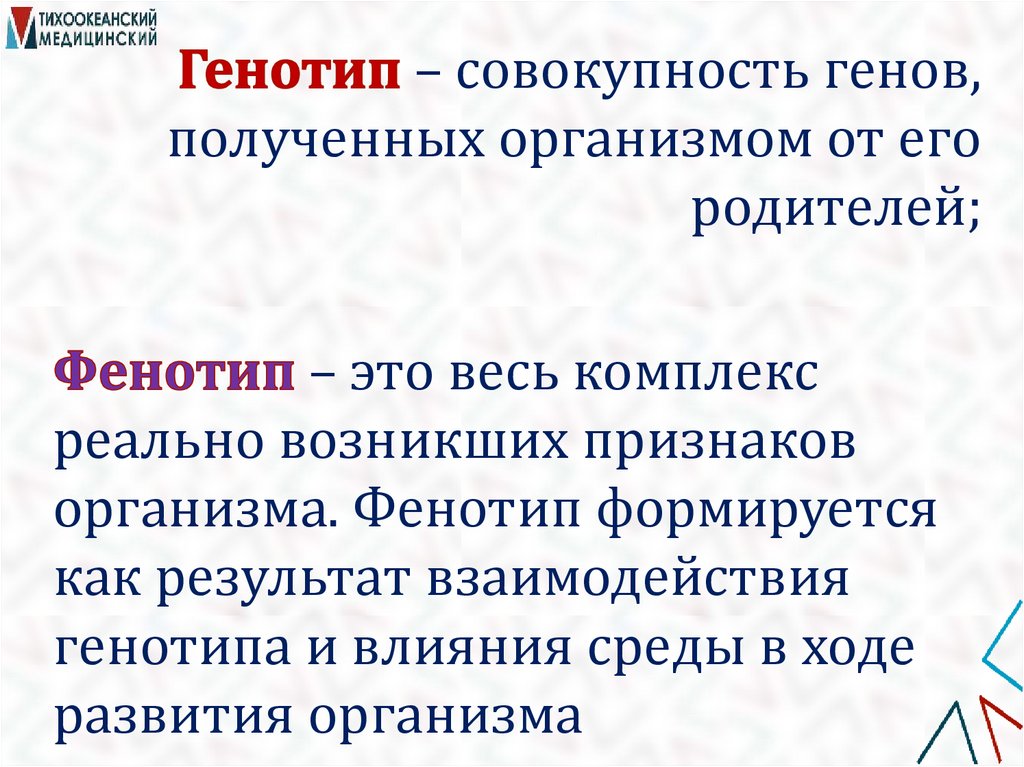 ТИХООКЕАНСКИЙ МЕДИЦИНСКИЙ

Генотип – совокупность генов, полученных организмом от его родителей;

Фенотип – это весь комплекс реально возникших признаков организма. Фенотип формируется как результат взаимодействия генотипа и влияния среды в ходе развития организма